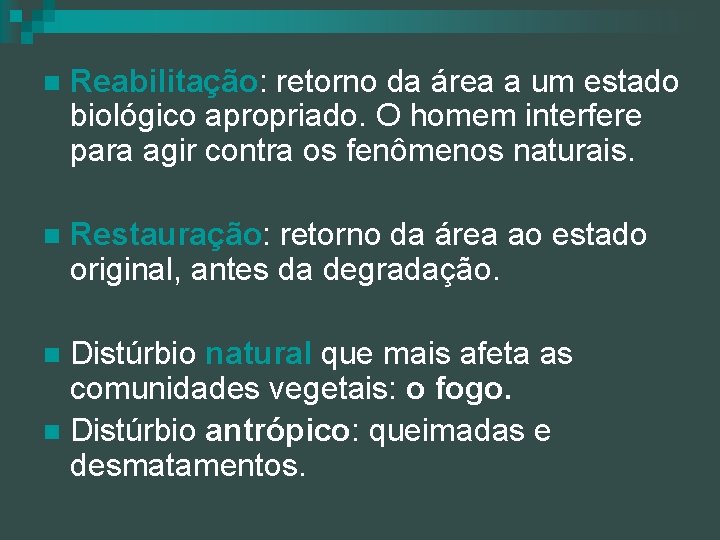 Reabilitação: retorno da área a um estado biológico apropriado. O homem interfere para agir contra os fenômenos naturais.

Restauração: retorno da área ao estado original, antes da degradação.

Distúrbio natural que mais afeta as comunidades vegetais: o fogo.

Distúrbio antrópico: queimadas e desmatamentos.